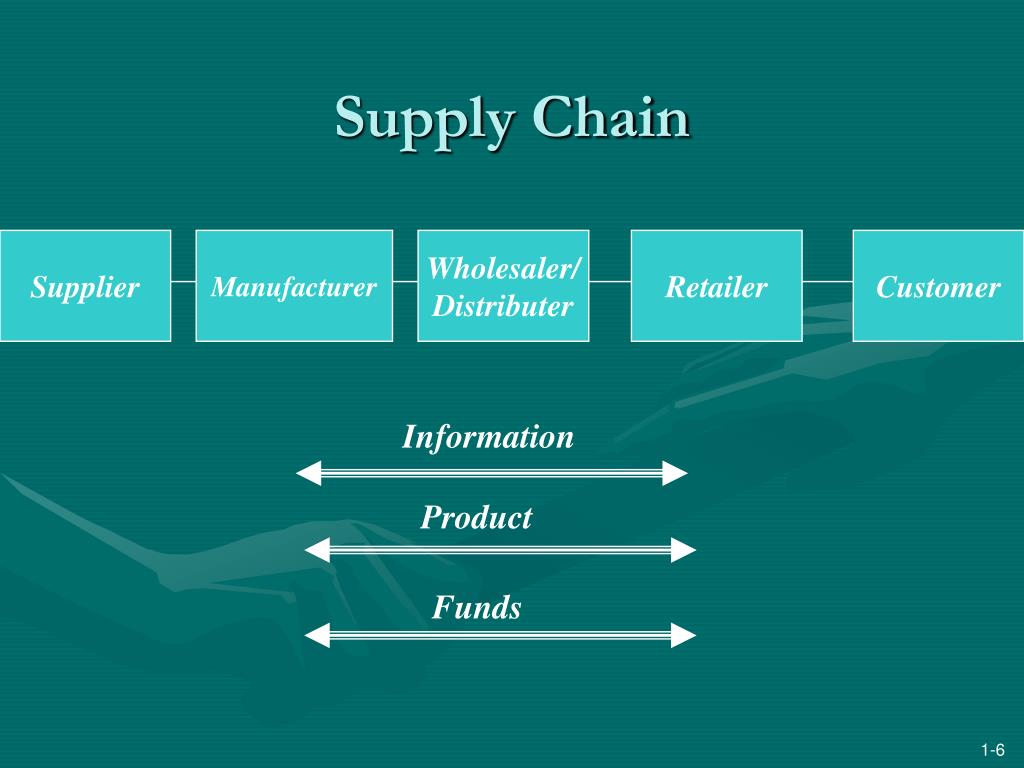 Supply Chain

Supplier

Manufacturer

Wholesaler/ Distributer

Retailer

Customer

Information

Product

Funds

1-6